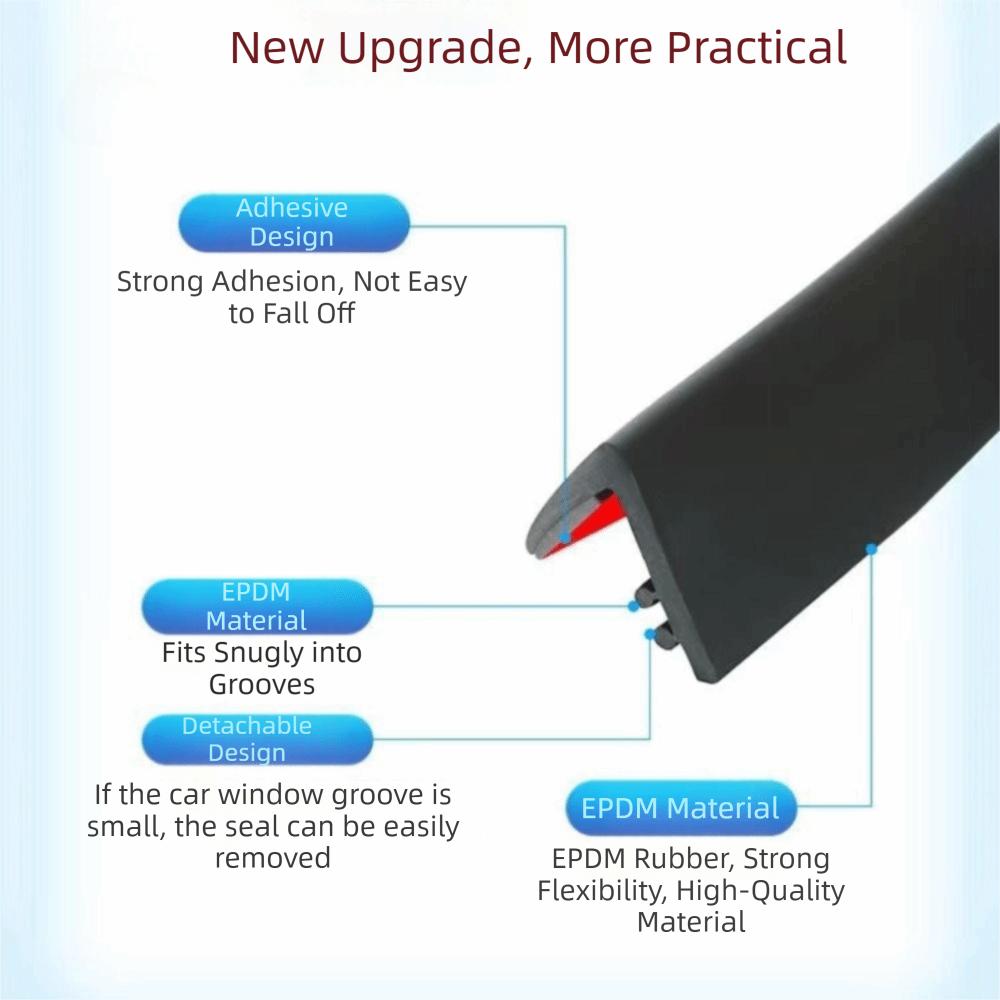 New Upgrade, More Practical

Adhesive Design

Strong Adhesion, Not Easy to Fall Off

EPDM Material

Fits Snugly into Grooves

Detachable Design

If the car window groove is small, the seal can be easily removed

EPDM Material

EPDM Rubber, Strong Flexibility, High-Quality Material